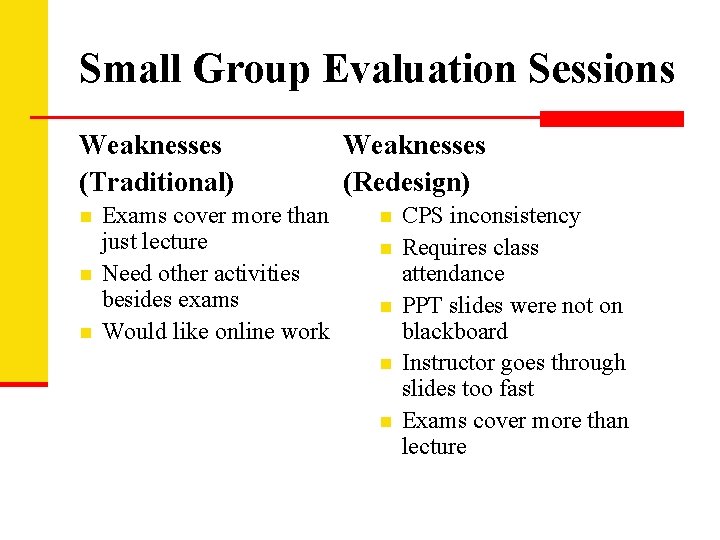 Small Group Evaluation Sessions

Weaknesses (Traditional)

- Exams cover more than just lecture
- Need other activities besides exams
- Would like online work

Weaknesses (Redesign)

- CPS inconsistency
- Requires class attendance
- PPT slides were not on blackboard
- Instructor goes through slides too fast
- Exams cover more than lecture